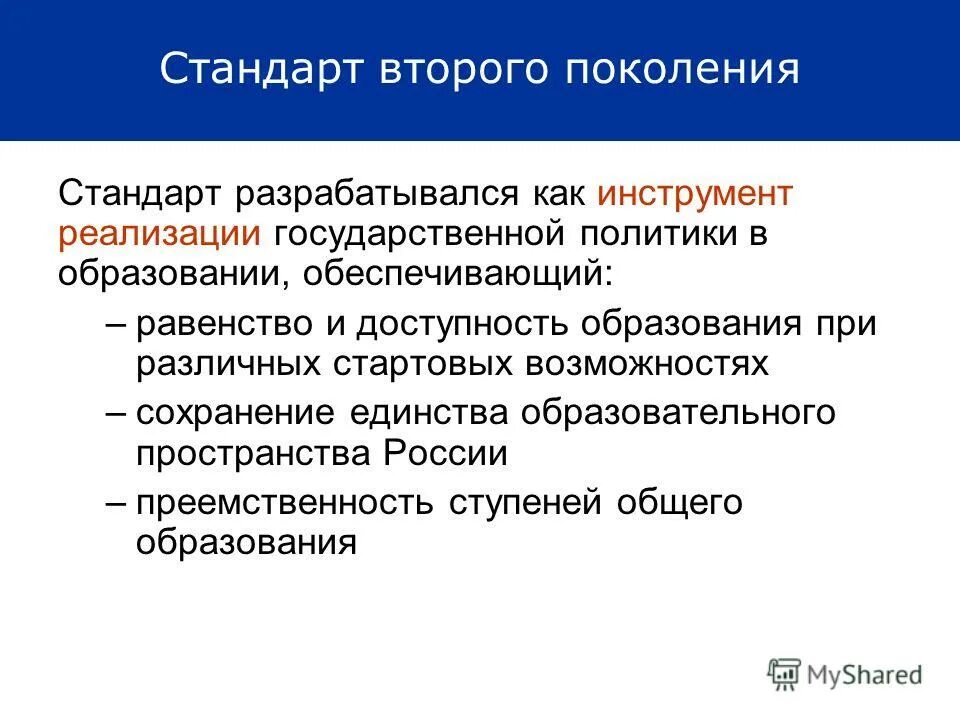 Стандарт второго поколения

Стандарт разрабатывался как инструмент реализации государственной политики в образовании, обеспечивающий:

– равенство и доступность образования при различных стартовых возможностях

– сохранение единства образовательного пространства России

– преемственность ступеней общего образования

MyShared